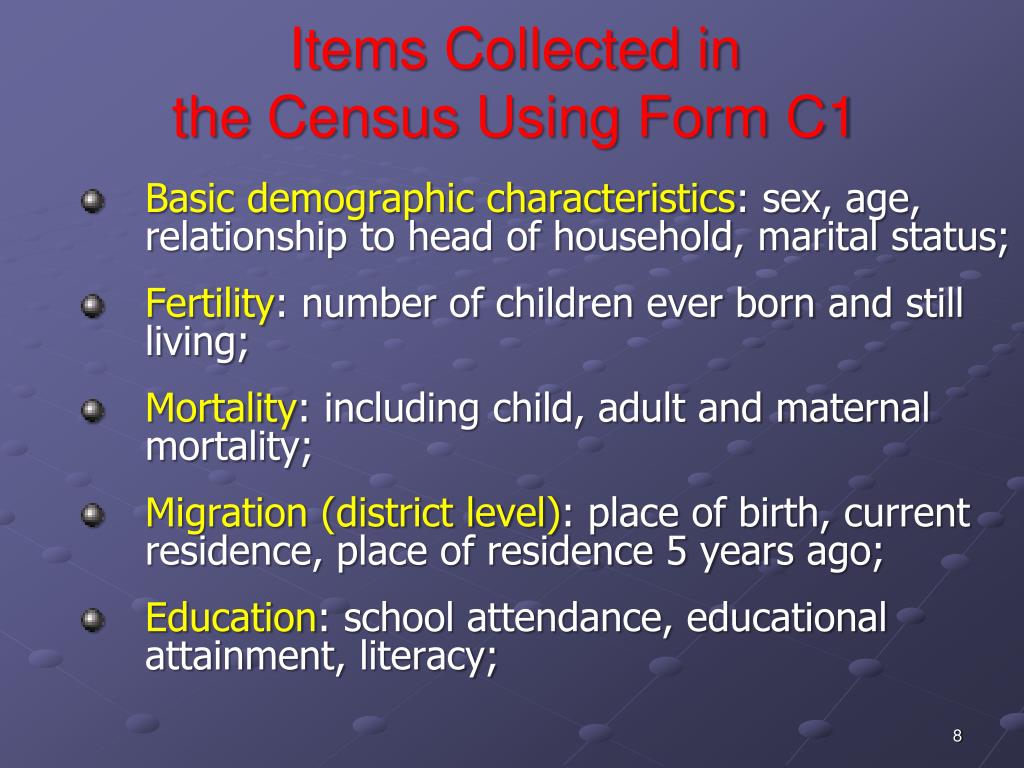 Items Collected in the Census Using Form C1

Basic demographic characteristics: sex, age, relationship to head of household, marital status;

Fertility: number of children ever born and still living;

Mortality: including child, adult and maternal mortality;

Migration (district level): place of birth, current residence, place of residence 5 years ago;

Education: school attendance, educational attainment, literacy;

8